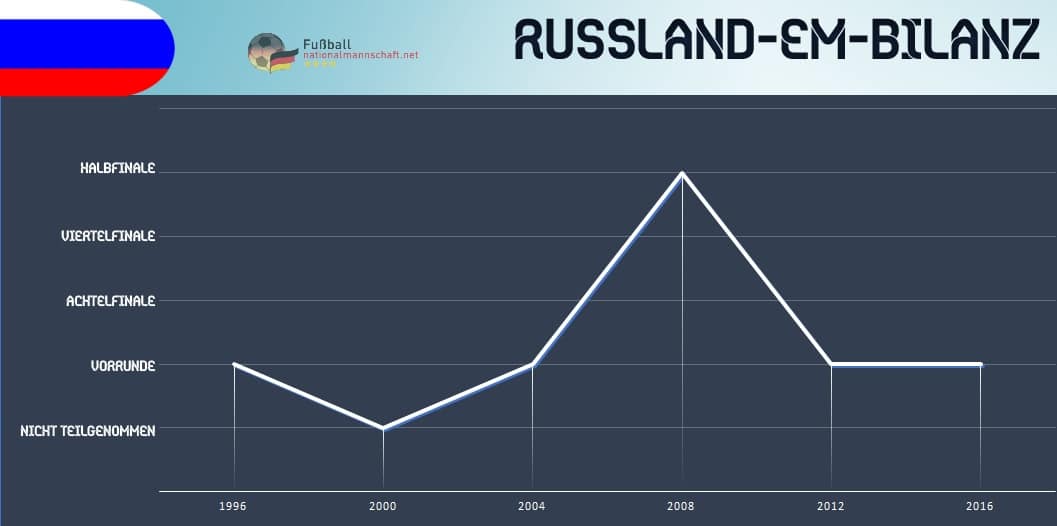 Fußball
nationalmannschaft.net

RUSSLAND-EM-BILANZ

HALBFINALE
VIERTELFINALE
ACHTELFINALE
VORRUNDE
NICHT TEILGENOMMEN

1996
2000
2004
2008
2012
2016